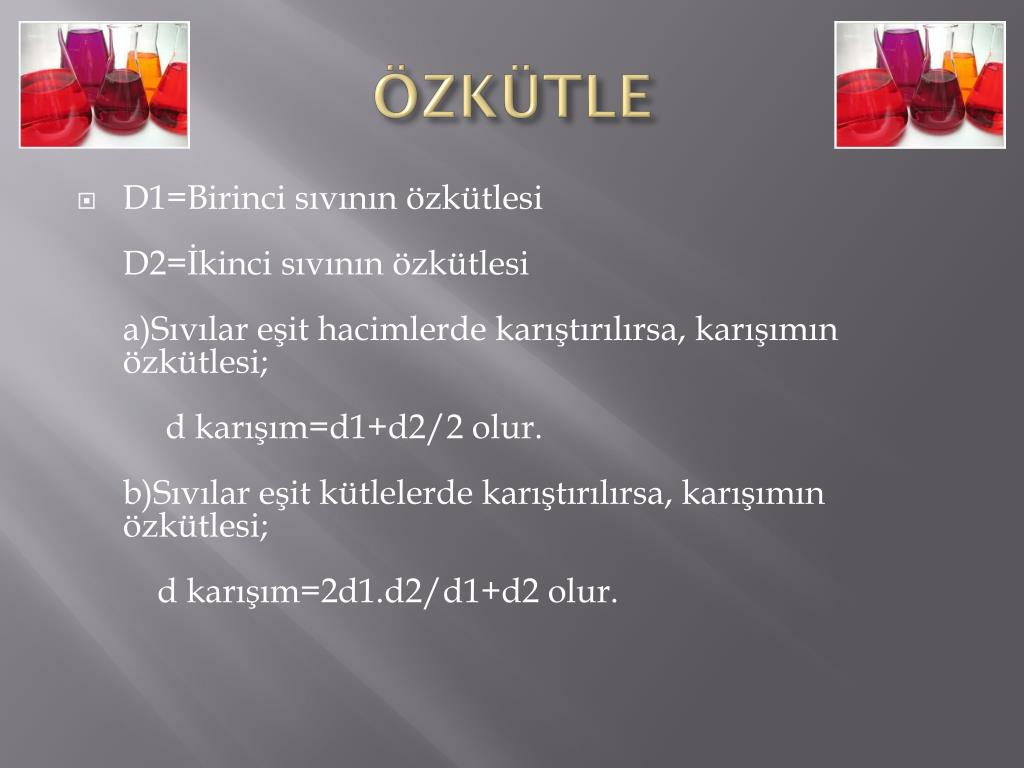 ÖZKÜTLE

D1=Birinci sıvının özkütlesi

D2=İkinci sıvının özkütlesi

a)Sıvılar eşit hacimlerde karıştırılırsa, karışımın özkütlesi;

d karışım=d1+d2/2 olur.

b)Sıvılar eşit kütlelerde karıştırılırsa, karışımın özkütlesi;

d karışım=2d1.d2/d1+d2 olur.